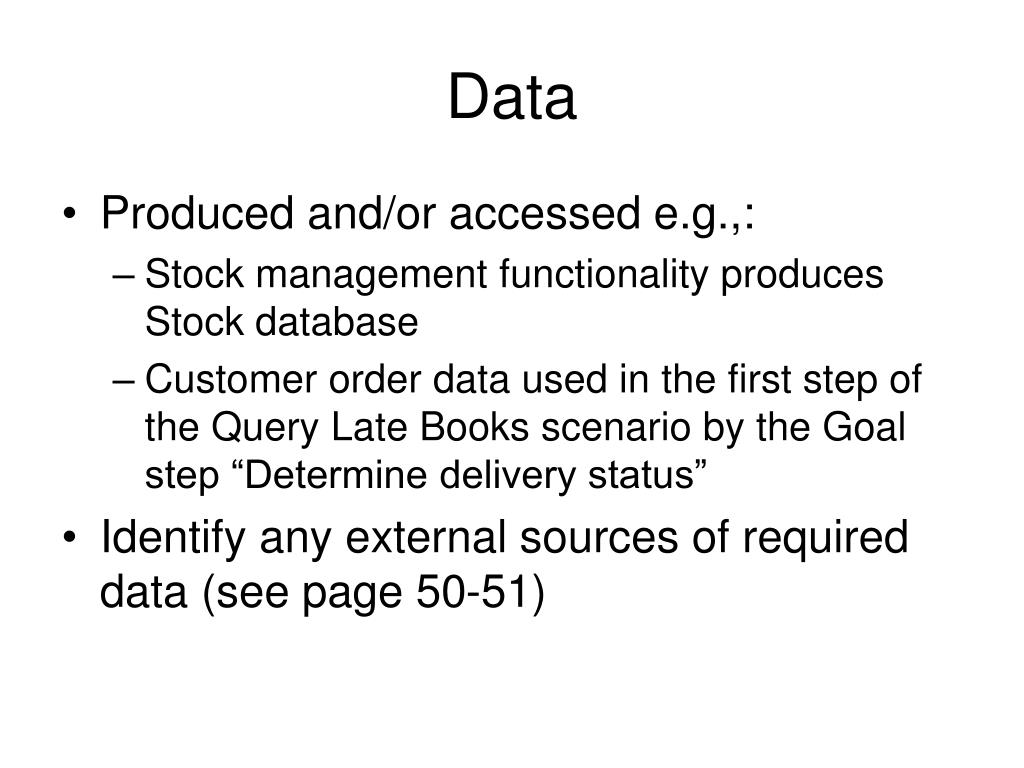 Data

• Produced and/or accessed e.g.,:
  – Stock management functionality produces Stock database
  – Customer order data used in the first step of the Query Late Books scenario by the Goal step “Determine delivery status”
• Identify any external sources of required data (see page 50-51)